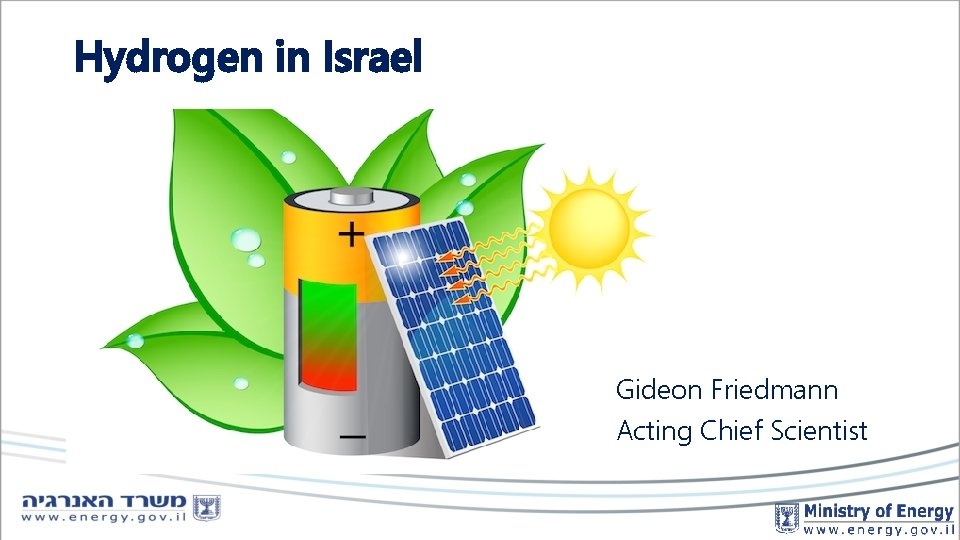 Hydrogen in Israel

+

−

Gideon Friedmann
Acting Chief Scientist

משרד האנרגיה
www.energy.gov.il

Ministry of Energy
www.energy.gov.il